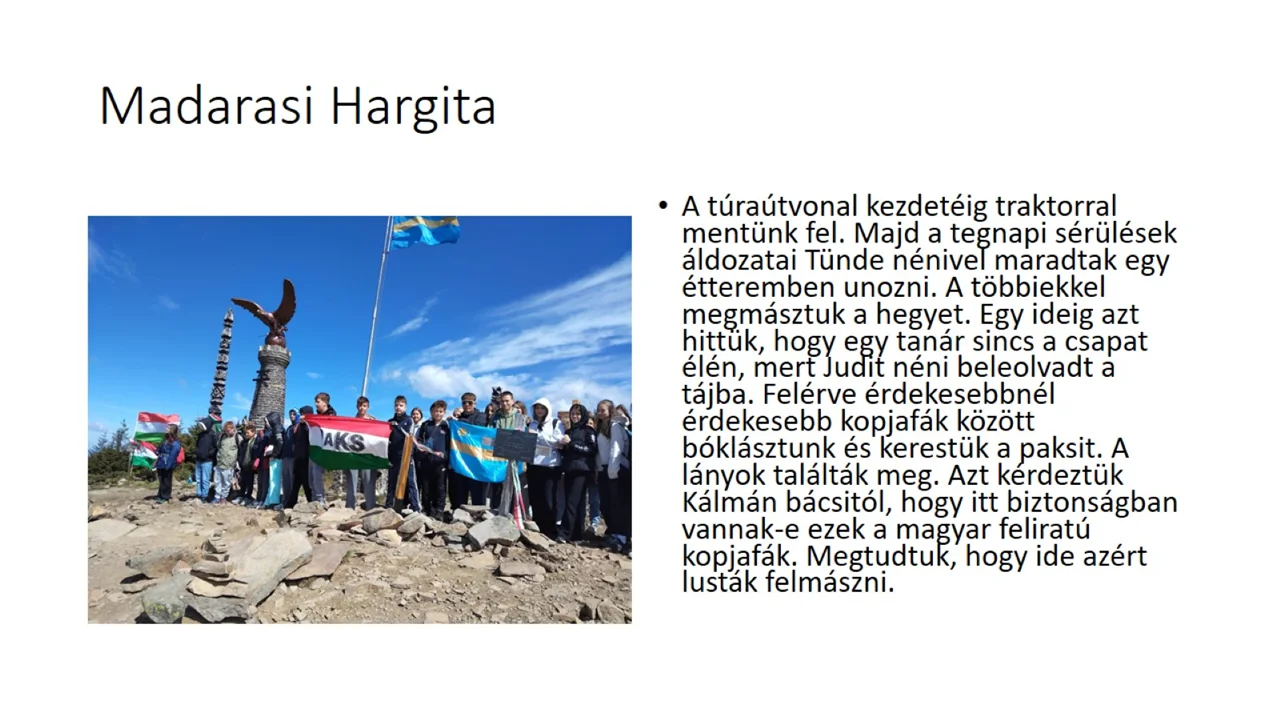 Madarasi Hargita

AKS

• A túraútvonal kezdetéig traktorral mentünk fel. Majd a tegnapi sérülések áldozatai Tünde nénivel maradtak egy étteremben unozni. A többiekkel megmásztuk a hegyet. Egy ideig azt hittük, hogy egy tanár sincs a csapat élén, mert Judit néni beleolvadt a tájba. Felérve érdekesebbnél érdekesebb kopjafák között bóklásztunk és kerestük a paksit. A lányok találták meg. Azt kérdeztük Kálmán bácsitól, hogy itt biztonságban vannak-e ezek a magyar feliratú kopjafák. Megtudtuk, hogy ide azért lusták felmászni.